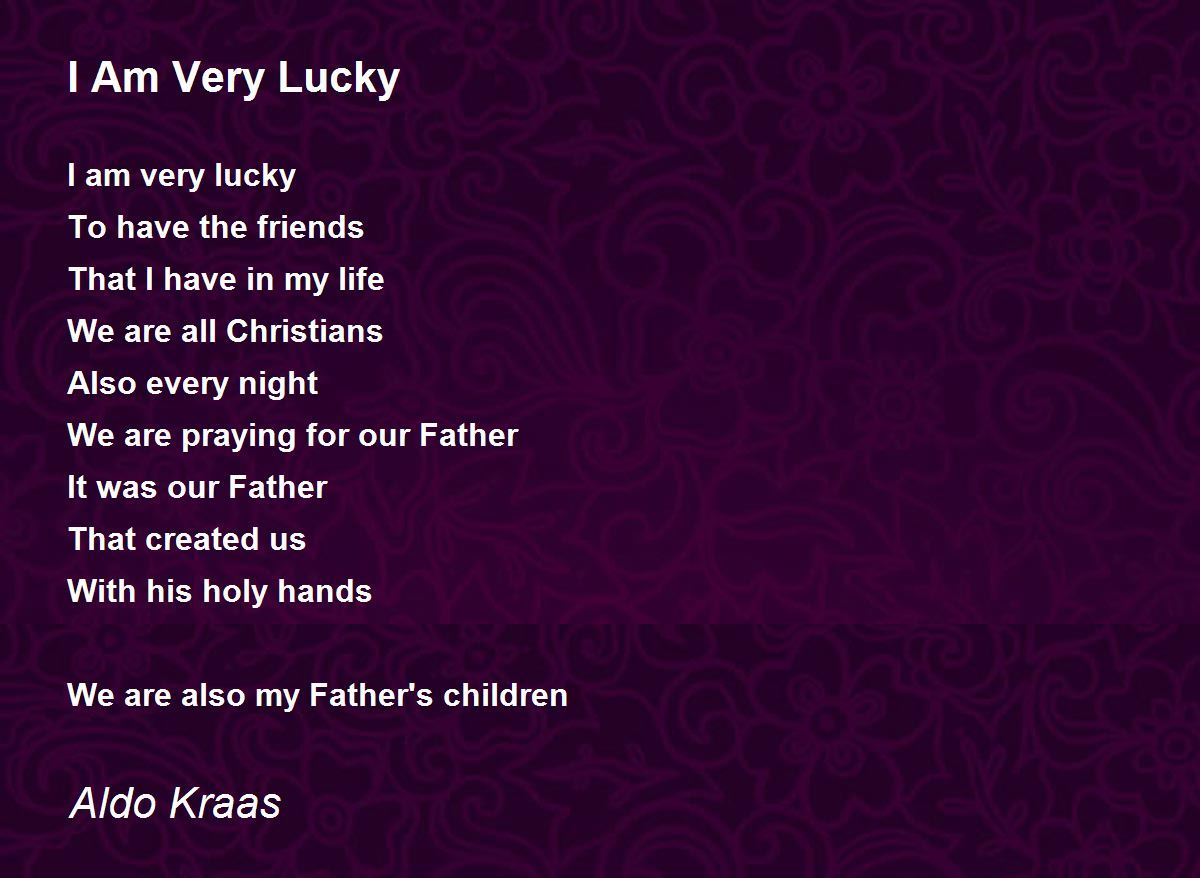 I Am Very Lucky

I am very lucky
To have the friends
That I have in my life
We are all Christians
Also every night
We are praying for our Father
It was our Father
That created us
With his holy hands

We are also my Father's children

Aldo Kraas